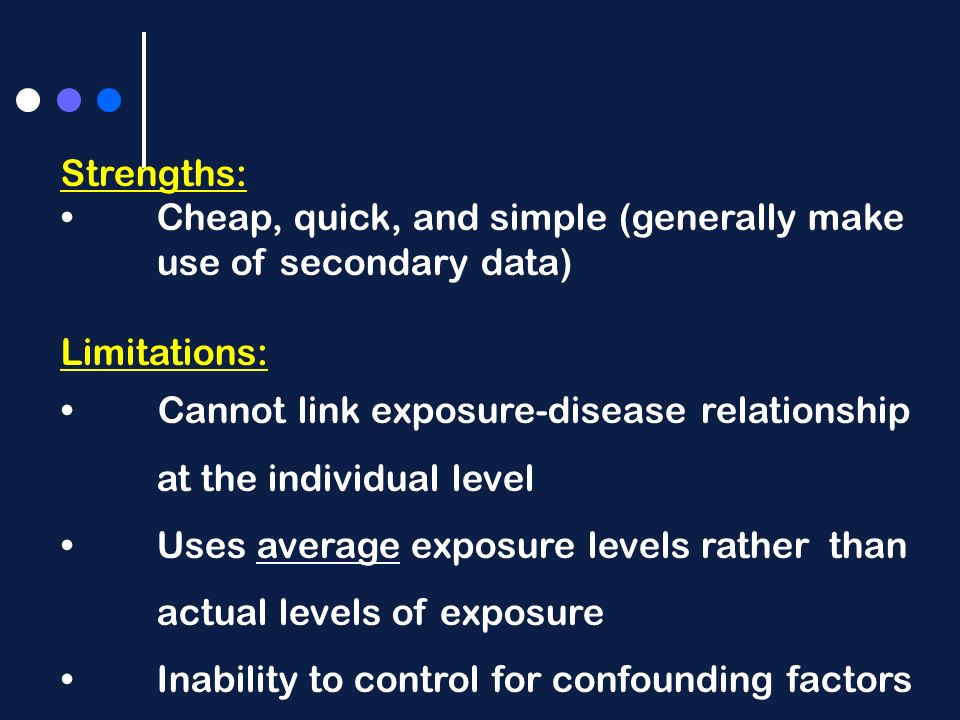 Strengths:
• Cheap, quick, and simple (generally make use of secondary data)

Limitations:
• Cannot link exposure-disease relationship at the individual level
• Uses average exposure levels rather than actual levels of exposure
• Inability to control for confounding factors